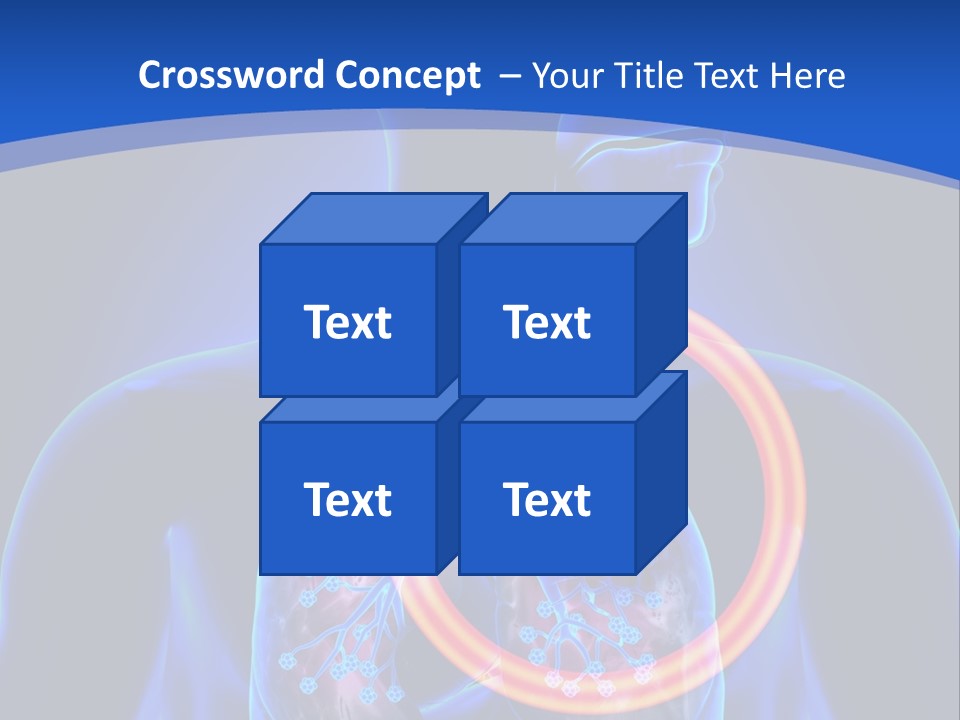 Crossword Concept – Your Title Text Here

Text

Text

Text

Text